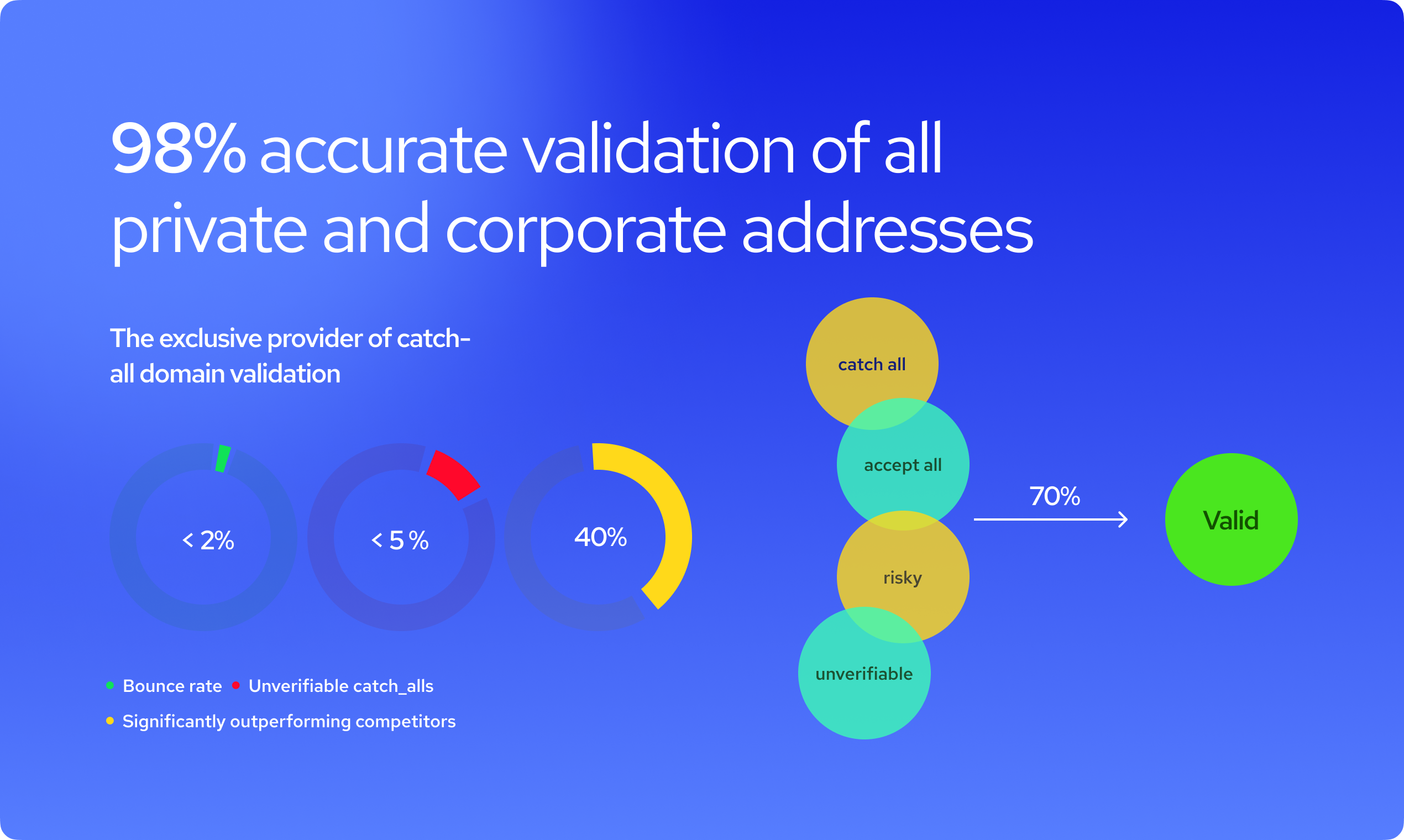 98% accurate validation of all private and corporate addresses

The exclusive provider of catch-all domain validation

< 2%

< 5 %

40%

Bounce rate Unverifiable catch_alls

Significantly outperforming competitors

catch all

accept all

risky

unverifiable

70%

Valid